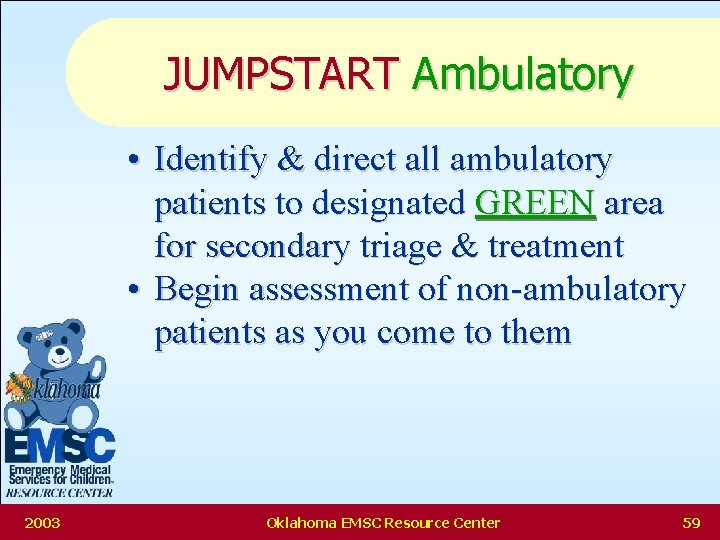 JUMPSTART Ambulatory

• Identify & direct all ambulatory patients to designated GREEN area for secondary triage & treatment
• Begin assessment of non-ambulatory patients as you come to them

Oklahoma
EMSC
Emergency Medical Services for Children
RESOURCE CENTER

2003 Oklahoma EMSC Resource Center 59